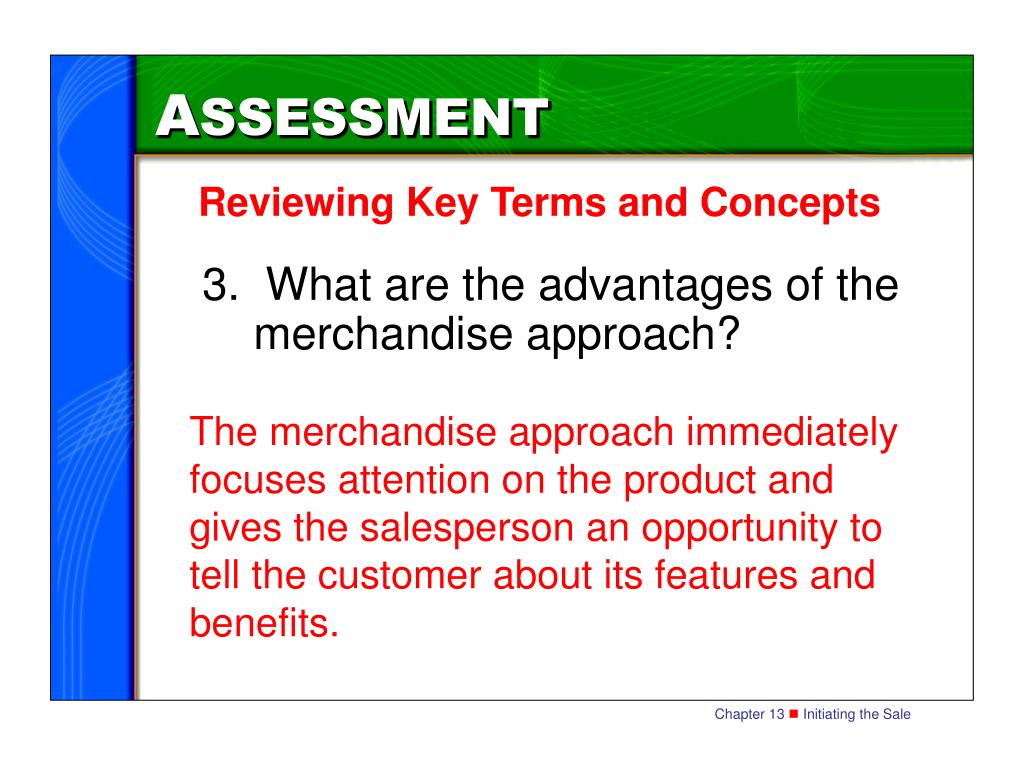 ASSESSMENT

Reviewing Key Terms and Concepts

3. What are the advantages of the merchandise approach?

The merchandise approach immediately focuses attention on the product and gives the salesperson an opportunity to tell the customer about its features and benefits.

Chapter 13 ■ Initiating the Sale